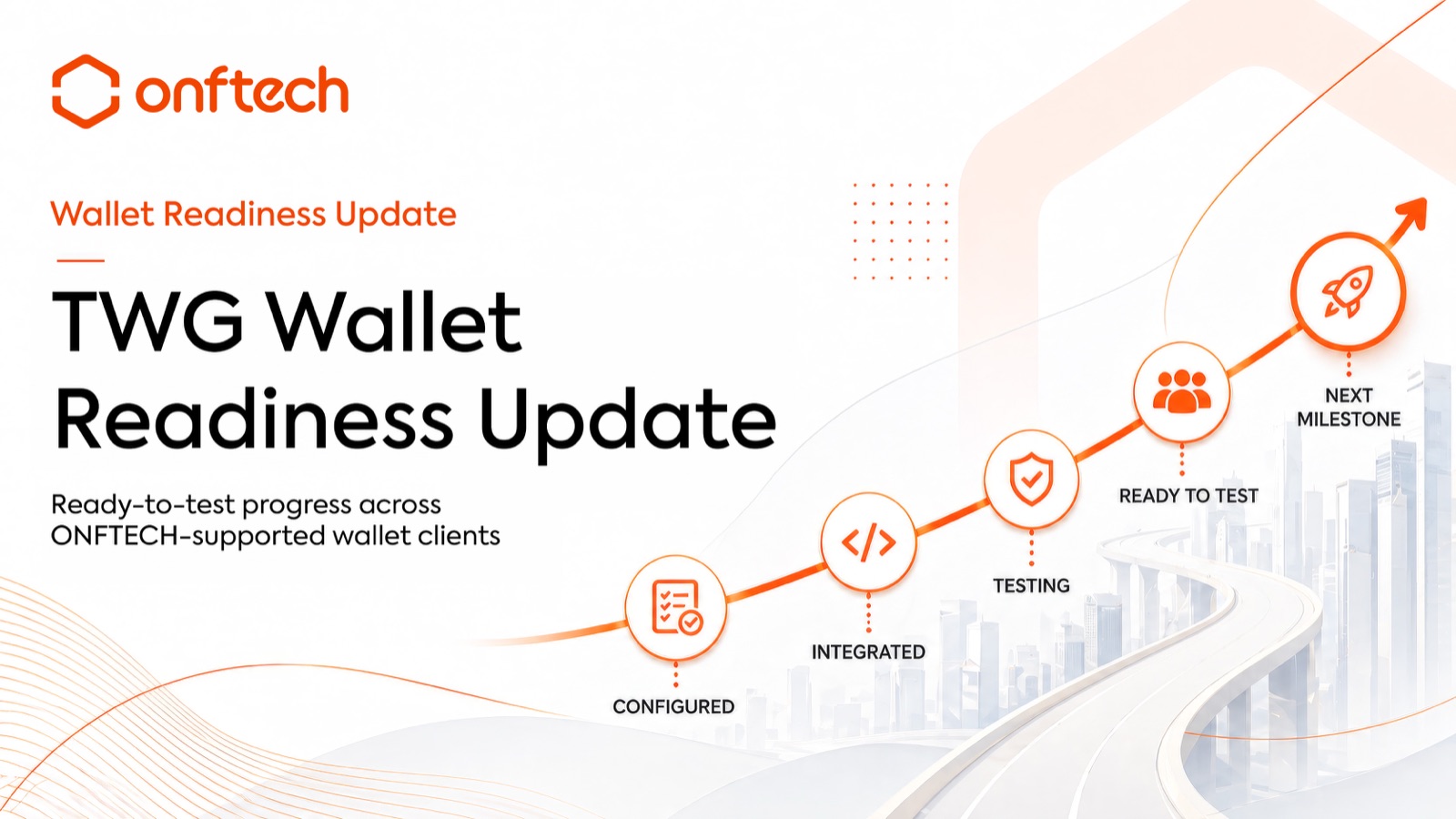 onftech

Wallet Readiness Update

TWG Wallet Readiness Update

Ready-to-test progress across ONFTECH-supported wallet clients

CONFIGURED

INTEGRATED

TESTING

READY TO TEST

NEXT MILESTONE